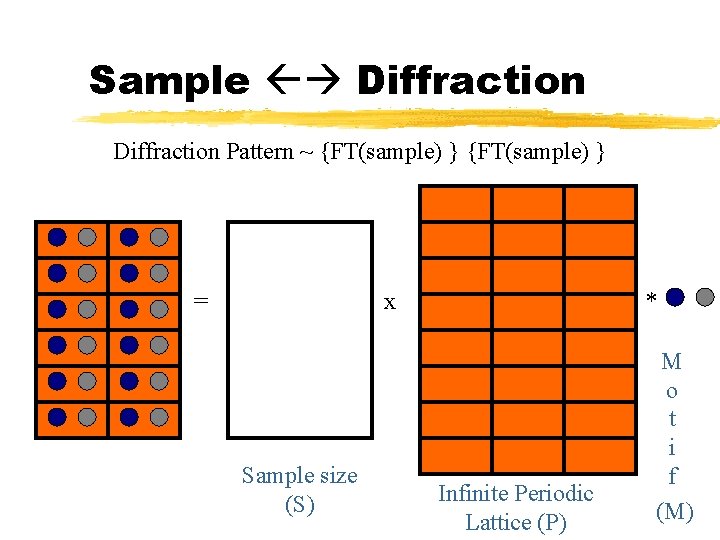 Sample ←→ Diffraction

Diffraction Pattern ~ {FT(sample) } {FT(sample) }

=

x

*

Sample size
(S)

Infinite Periodic
Lattice (P)

M
o
t
i
f
(M)